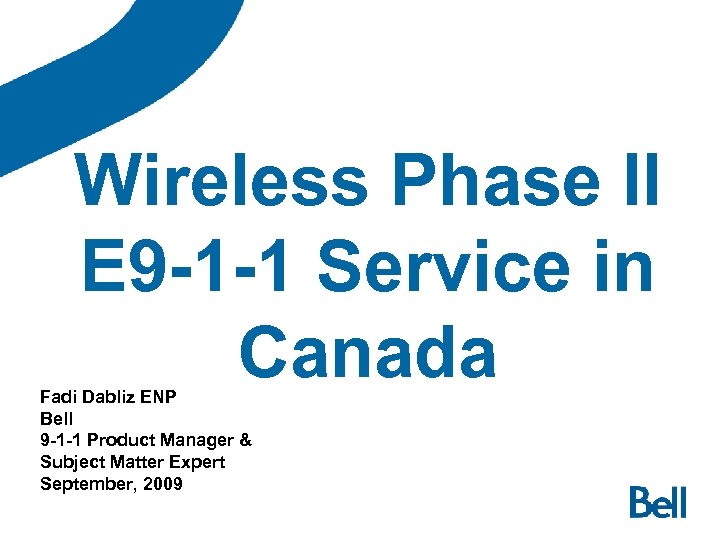 Wireless Phase II E9-1-1 Service in Canada

Fadi Dabliz ENP
Bell
9-1-1 Product Manager &
Subject Matter Expert
September, 2009

Bell